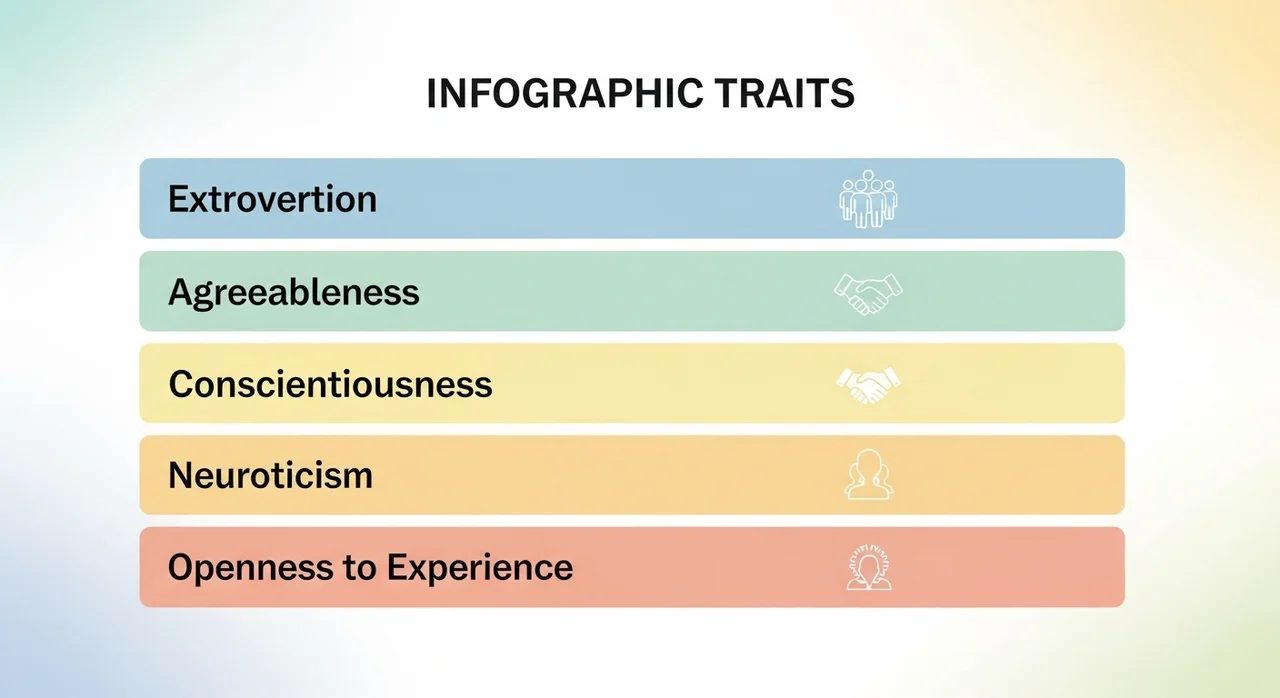 INFOGRAPHIC TRAITS

Extrovertion

Agreeableness

Conscientiousness

Neuroticism

Openness to Experience